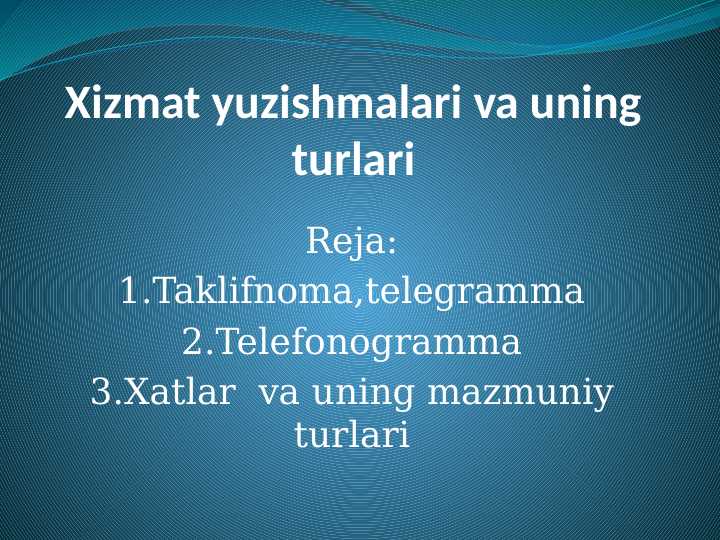 Xizmat yuzishmalari va uning turlari

Reja:
1.Taklifnoma,telegramma
2.Telefonogramma
3.Xatlar va uning mazmuniy turlari